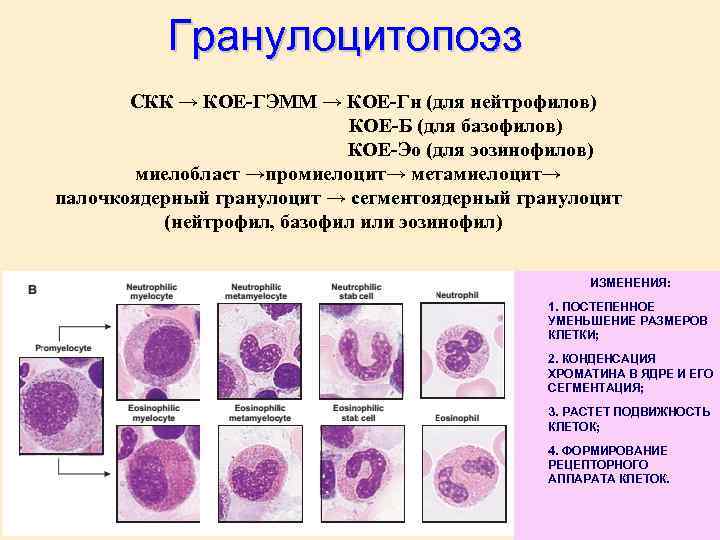 Гранулоцитопоэз

СКК → КОЕ-ГЭММ → КОЕ-Гн (для нейтрофилов)
КОЕ-Б (для базофилов)
КОЕ-Эо (для эозинофилов)

миелобласт →промиелоцит→ метамиелоцит→ палочкоядерный гранулоцит → сегментоядерный гранулоцит (нейтрофил, базофил или эозинофил)

B

Promyelocyte

Neutrophilic myelocyte

Neutrophilic metamyelocyte

Neutrophilic stab cell

Neutrophil

Eosinophilic myelocyte

Eosinophilic metamyelocyte

Eosinophilic stab cell

Eosinophil

ИЗМЕНЕНИЯ:

1. ПОСТЕПЕННОЕ УМЕНЬШЕНИЕ РАЗМЕРОВ КЛЕТКИ;

2. КОНДЕНСАЦИЯ ХРОМАТИНА В ЯДРЕ И ЕГО СЕГМЕНТАЦИЯ;

3. РАСТЕТ ПОДВИЖНОСТЬ КЛЕТОК;

4. ФОРМИРОВАНИЕ РЕЦЕПТОРНОГО АППАРАТА КЛЕТОК.